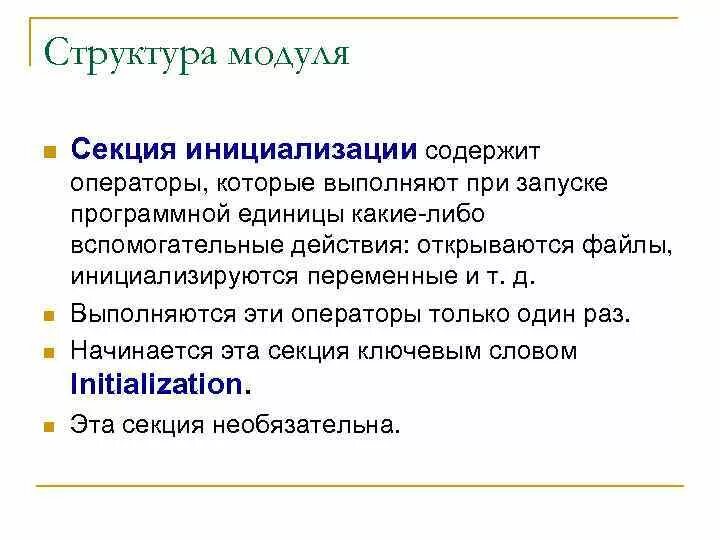 Структура модуля

Секция инициализации содержит операторы, которые выполняют при запуске программной единицы какие-либо вспомогательные действия: открываются файлы, инициализируются переменные и т. д.

Выполняются эти операторы только один раз.

Начинается эта секция ключевым словом Initialization.

Эта секция необязательна.